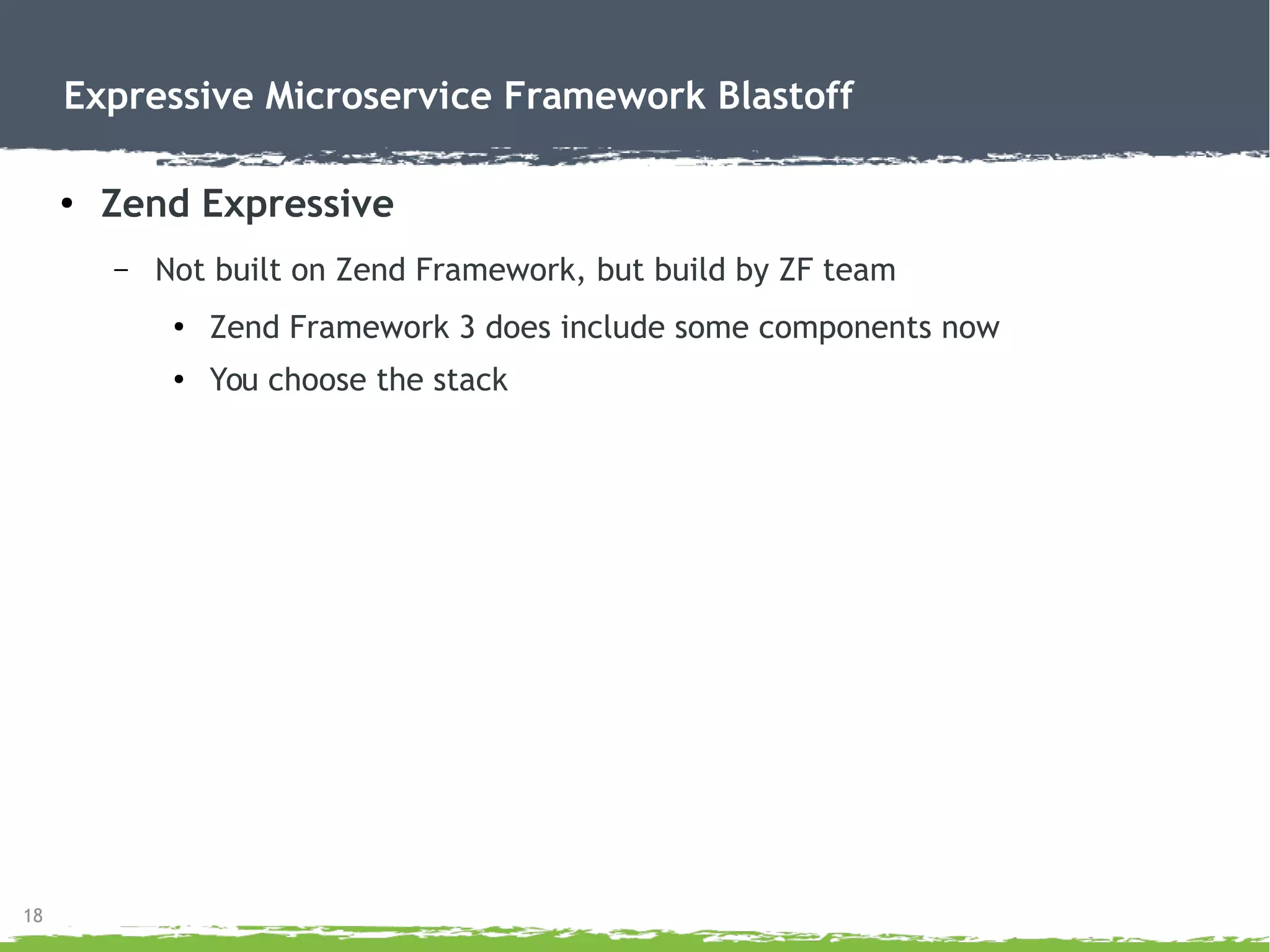 Expressive Microservice Framework Blastoff

• Zend Expressive

– Not built on Zend Framework, but build by ZF team

• Zend Framework 3 does include some components now

• You choose the stack

18